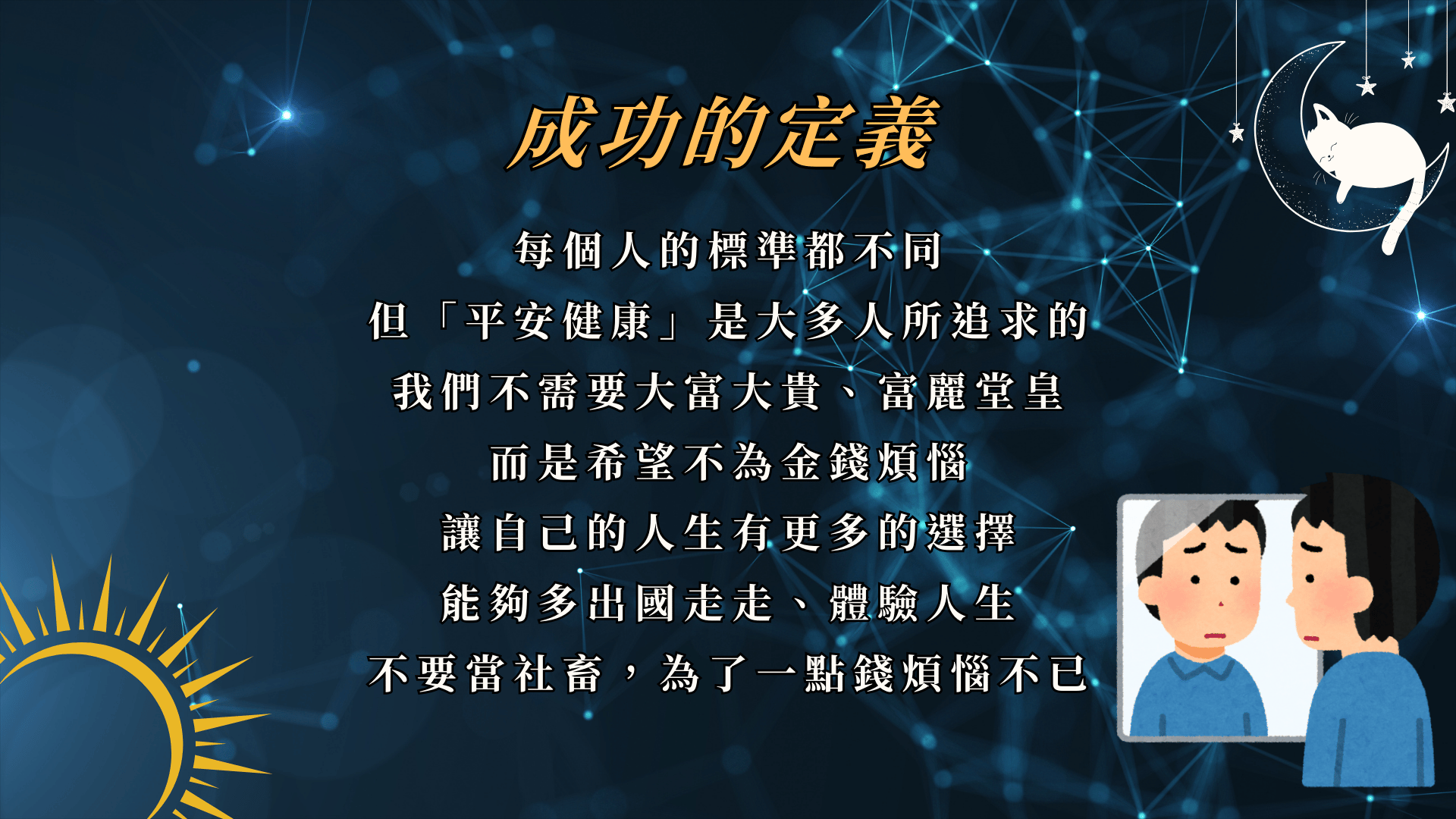 成功的定義

每個人的標準都不同
但「平安健康」是大多人所追求的
我們不需要大富大貴、富麗堂皇
而是希望不為金錢煩惱
讓自己的人生有更多的選擇
能夠多出國走走、體驗人生
不要當社畜，為了一點錢煩惱不已